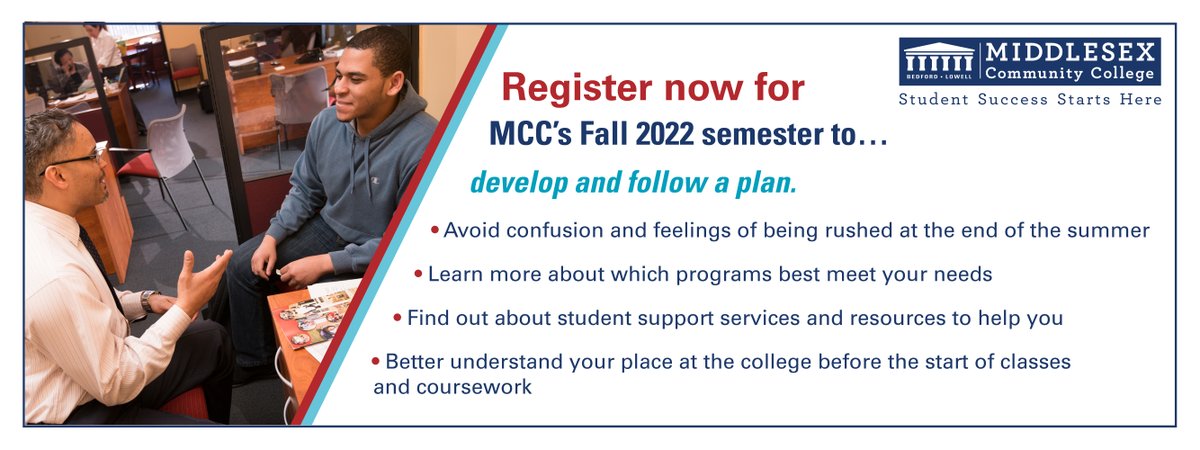 BEDFORD • LOWELL MIDDLESEX Community College
Student Success Starts Here

Register now for
MCC's Fall 2022 semester to…
develop and follow a plan.

• Avoid confusion and feelings of being rushed at the end of the summer
• Learn more about which programs best meet your needs
• Find out about student support services and resources to help you
• Better understand your place at the college before the start of classes and coursework